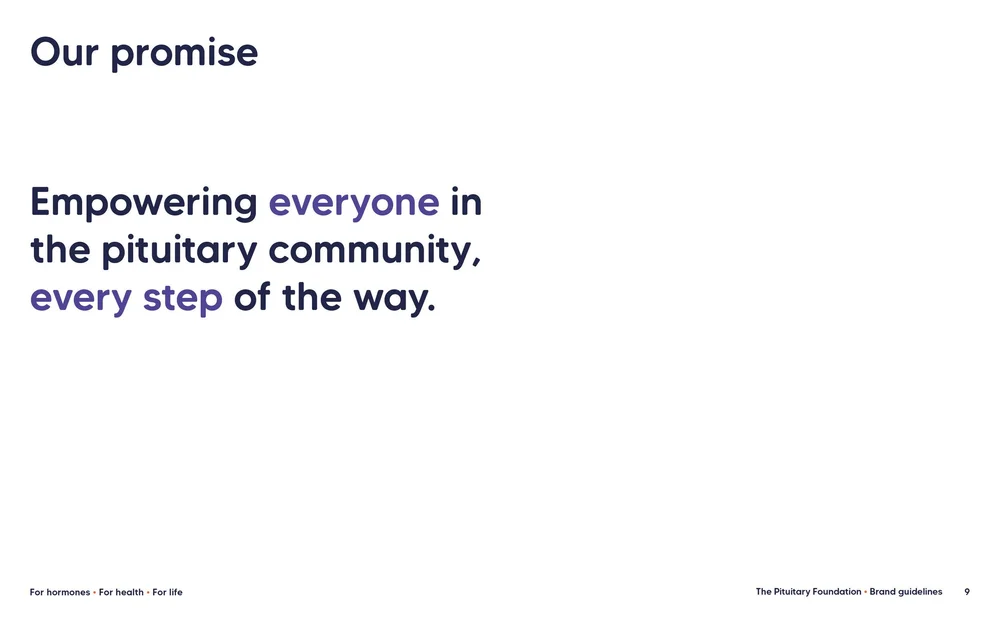 Our promise

Empowering everyone in the pituitary community, every step of the way.

For hormones • For health • For life

The Pituitary Foundation • Brand guidelines 9